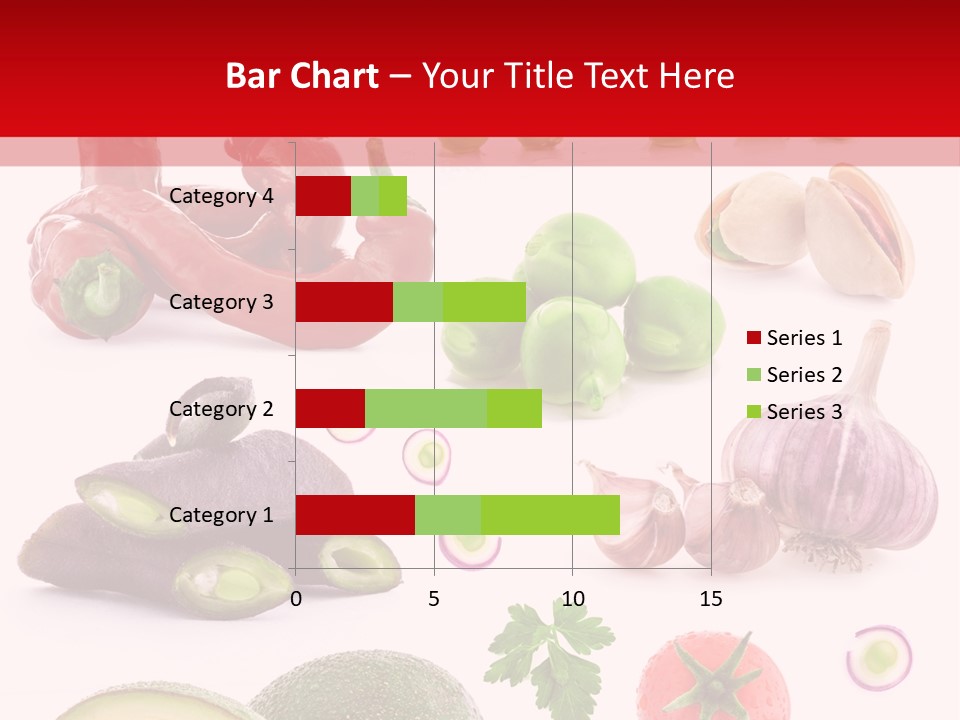 Bar Chart – Your Title Text Here

Category 4
Category 3
Category 2
Category 1

0
5
10
15

Series 1
Series 2
Series 3